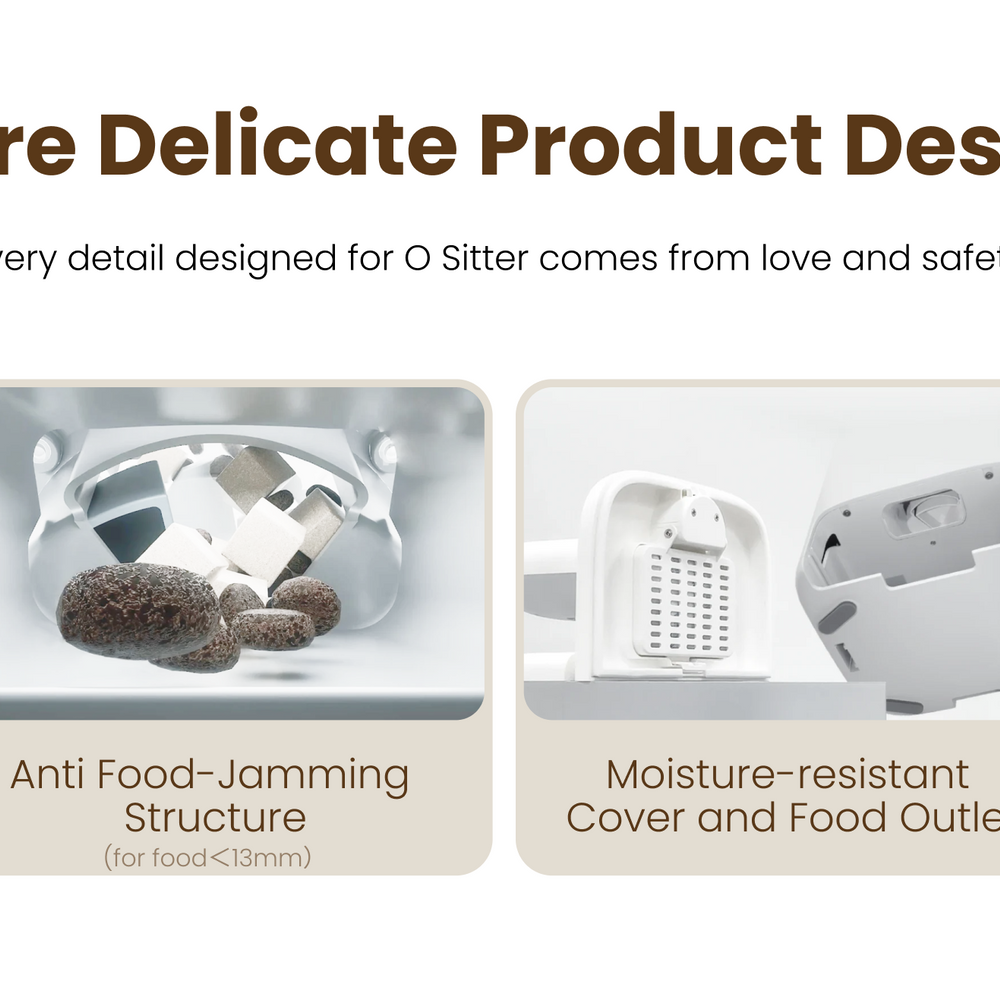 re Delicate Product Des

very detail designed for O Sitter comes from love and safet

Anti Food-Jamming Structure
(for food<13mm)

Moisture-resistant Cover and Food Outle